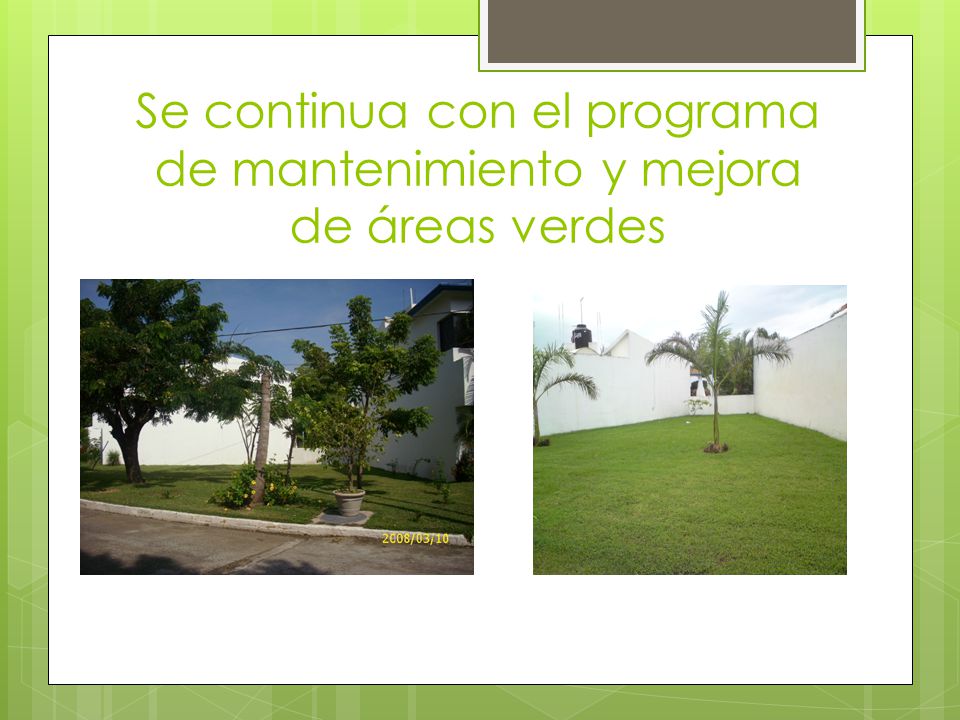 Se continua con el programa de mantenimiento y mejora de áreas verdes

2008/03/10